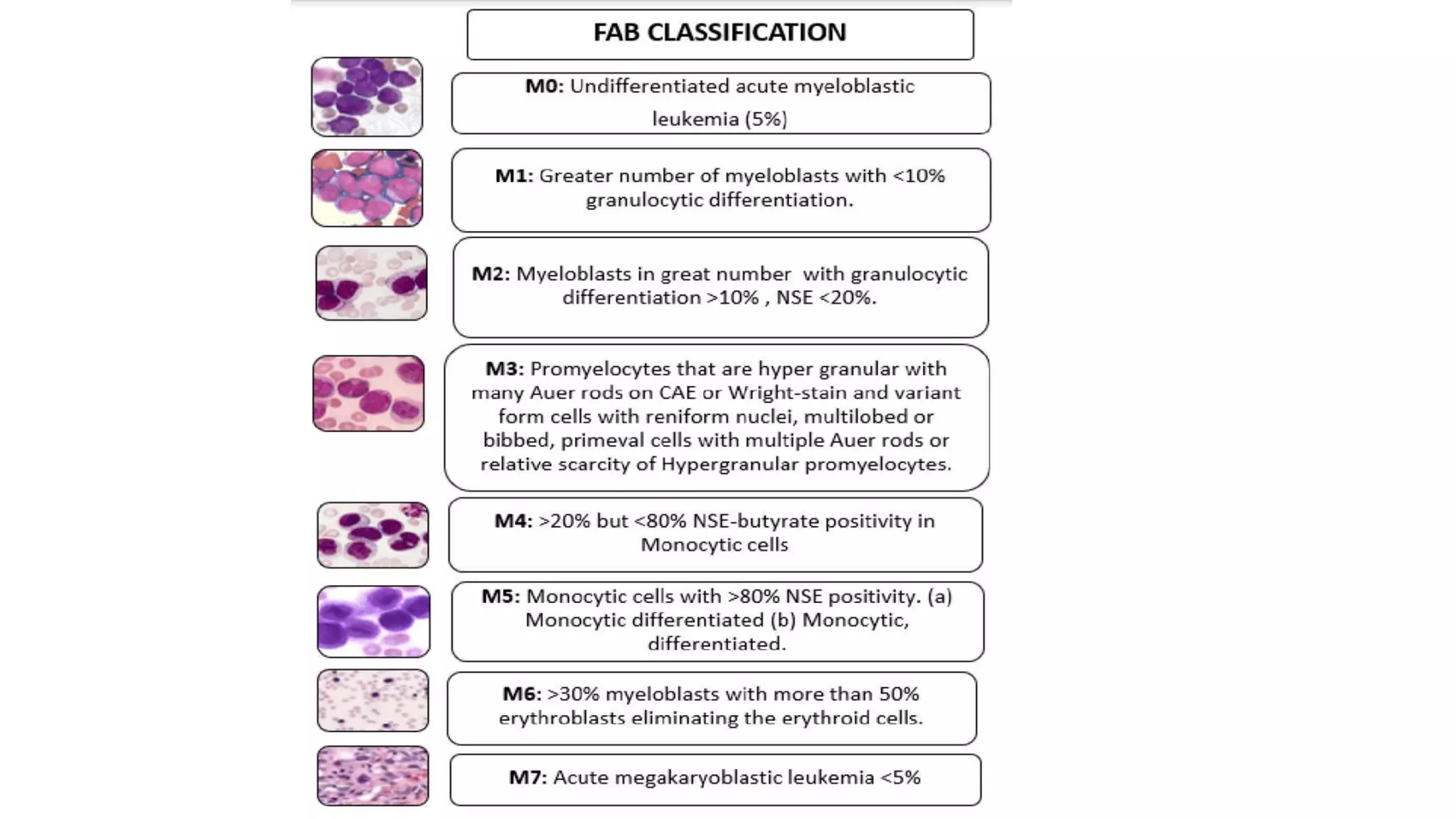 FAB CLASSIFICATION

M0: Undifferentiated acute myeloblastic leukemia (5%)

M1: Greater number of myeloblasts with <10% granulocytic differentiation.

M2: Myeloblasts in great number with granulocytic differentiation >10% , NSE <20%.

M3: Promyelocytes that are hyper granular with many Auer rods on CAE or Wright-stain and variant form cells with reniform nuclei, multilobed or bibbed, primeval cells with multiple Auer rods or relative scarcity of Hypergranular promyelocytes.

M4: >20% but <80% NSE-butyrate positivity in Monocytic cells

M5: Monocytic cells with >80% NSE positivity. (a) Monocytic differentiated (b) Monocytic, differentiated.

M6: >30% myeloblasts with more than 50% erythroblasts eliminating the erythroid cells.

M7: Acute megakaryoblastic leukemia <5%